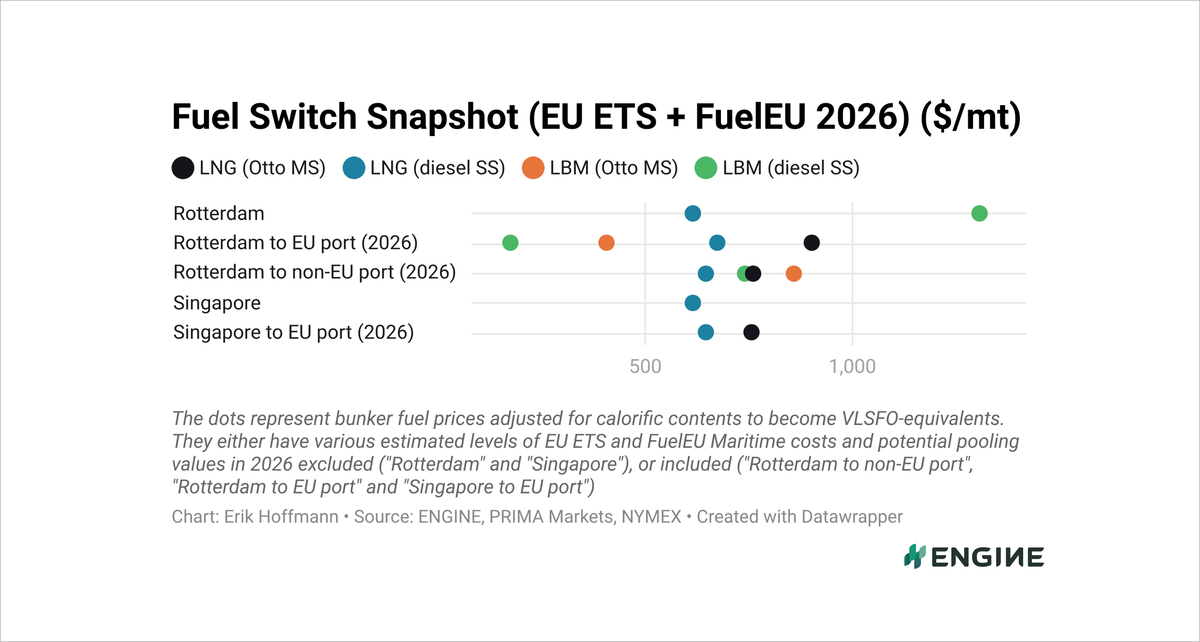 Fuel Switch Snapshot (EU ETS + FuelEU 2026) ($/mt)

LNG (Otto MS) LNG (diesel SS) LBM (Otto MS) LBM (diesel SS)

Rotterdam
Rotterdam to EU port (2026)
Rotterdam to non-EU port (2026)
Singapore
Singapore to EU port (2026)

500 1,000

The dots represent bunker fuel prices adjusted for calorific contents to become VLSFO-equivalents. They either have various estimated levels of EU ETS and FuelEU Maritime costs and potential pooling values in 2026 excluded ("Rotterdam" and "Singapore"), or included ("Rotterdam to non-EU port", "Rotterdam to EU port" and "Singapore to EU port")

Chart: Erik Hoffmann • Source: ENGINE, PRIMA Markets, NYMEX • Created with Datawrapper

ENGINE